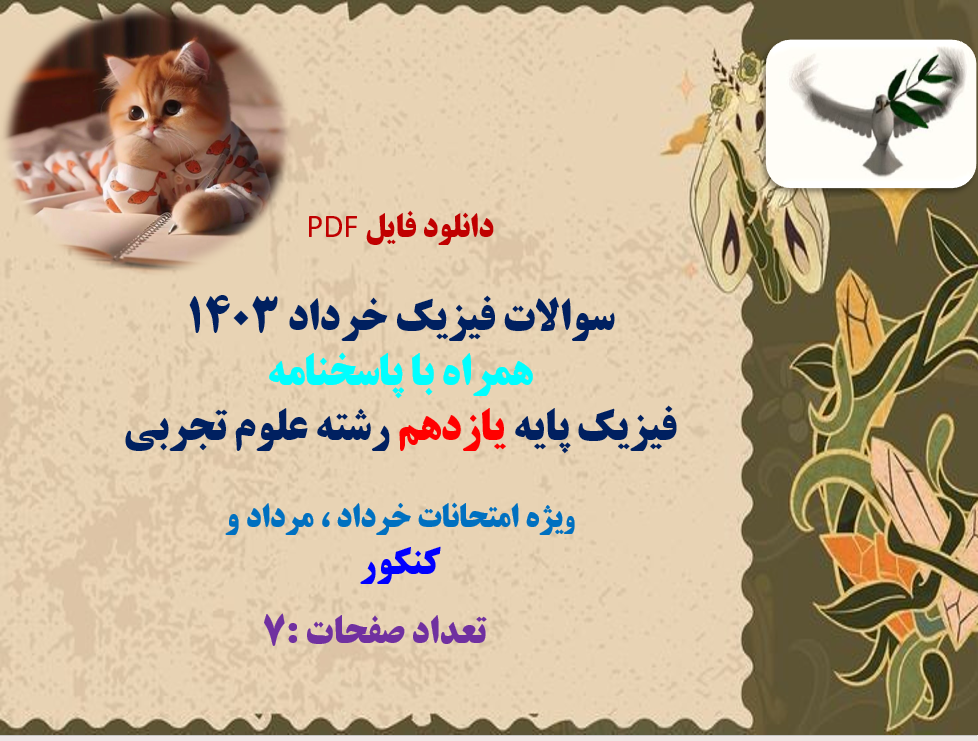 دانلود فایل PDF

سوالات فیزیک خرداد ۱۴۰۳
همراه با پاسخنامه
فیزیک پایه یازدهم رشته علوم تجربی

ویژه امتحانات خرداد ، مرداد و
کنکور

تعداد صفحات :۷